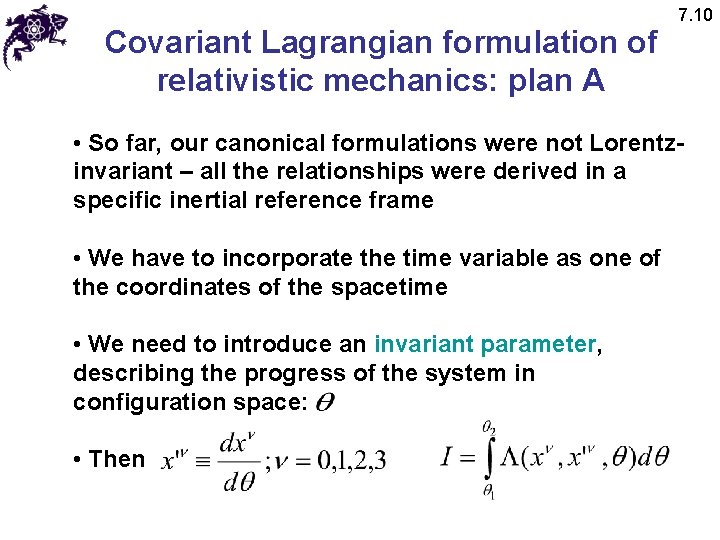 7.10

Covariant Lagrangian formulation of relativistic mechanics: plan A

• So far, our canonical formulations were not Lorentz-invariant – all the relationships were derived in a specific inertial reference frame

• We have to incorporate the time variable as one of the coordinates of the spacetime

• We need to introduce an invariant parameter, describing the progress of the system in configuration space: $\theta$

• Then $x'^{\nu} \equiv \frac{dx^{\nu}}{d\theta}; \nu = 0,1,2,3$ $I = \int_{\theta_1}^{\theta_2} \Lambda(x^{\nu}, x'^{\nu}, \theta) d\theta$